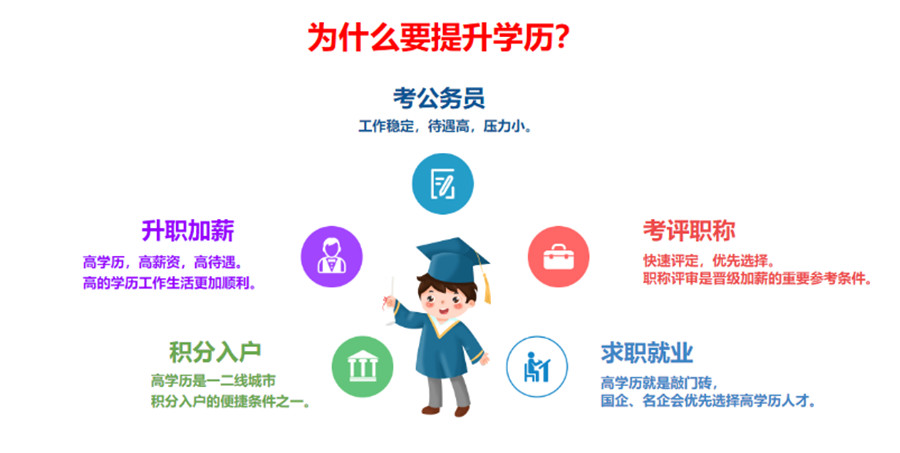 为什么要提升学历?

考公务员
工作稳定，待遇高，压力小。

升职加薪
高学历，高薪资，高待遇。
高的学历工作生活更加顺利。

考评职称
快速评定，优先选择。
职称评审是晋级加薪的重要参考条件。

积分入户
高学历是一二线城市
积分入户的便捷条件之一。

求职就业
高学历就是敲门砖，
国企、名企会优先选择高学历人才。